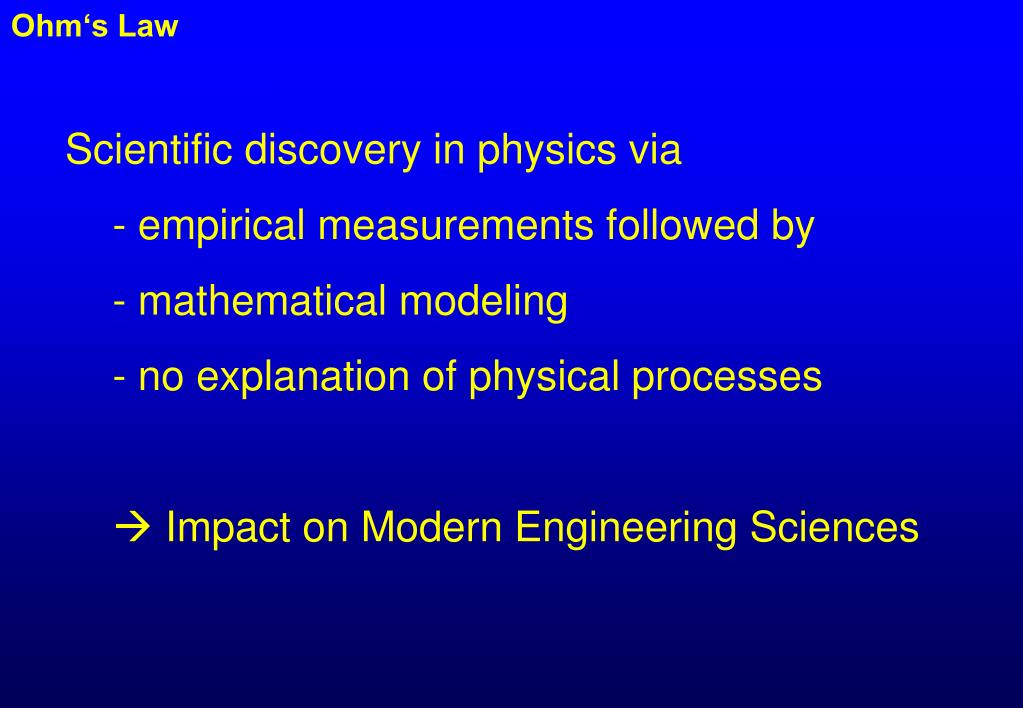 Ohm‘s Law

Scientific discovery in physics via

- empirical measurements followed by

- mathematical modeling

- no explanation of physical processes

→ Impact on Modern Engineering Sciences